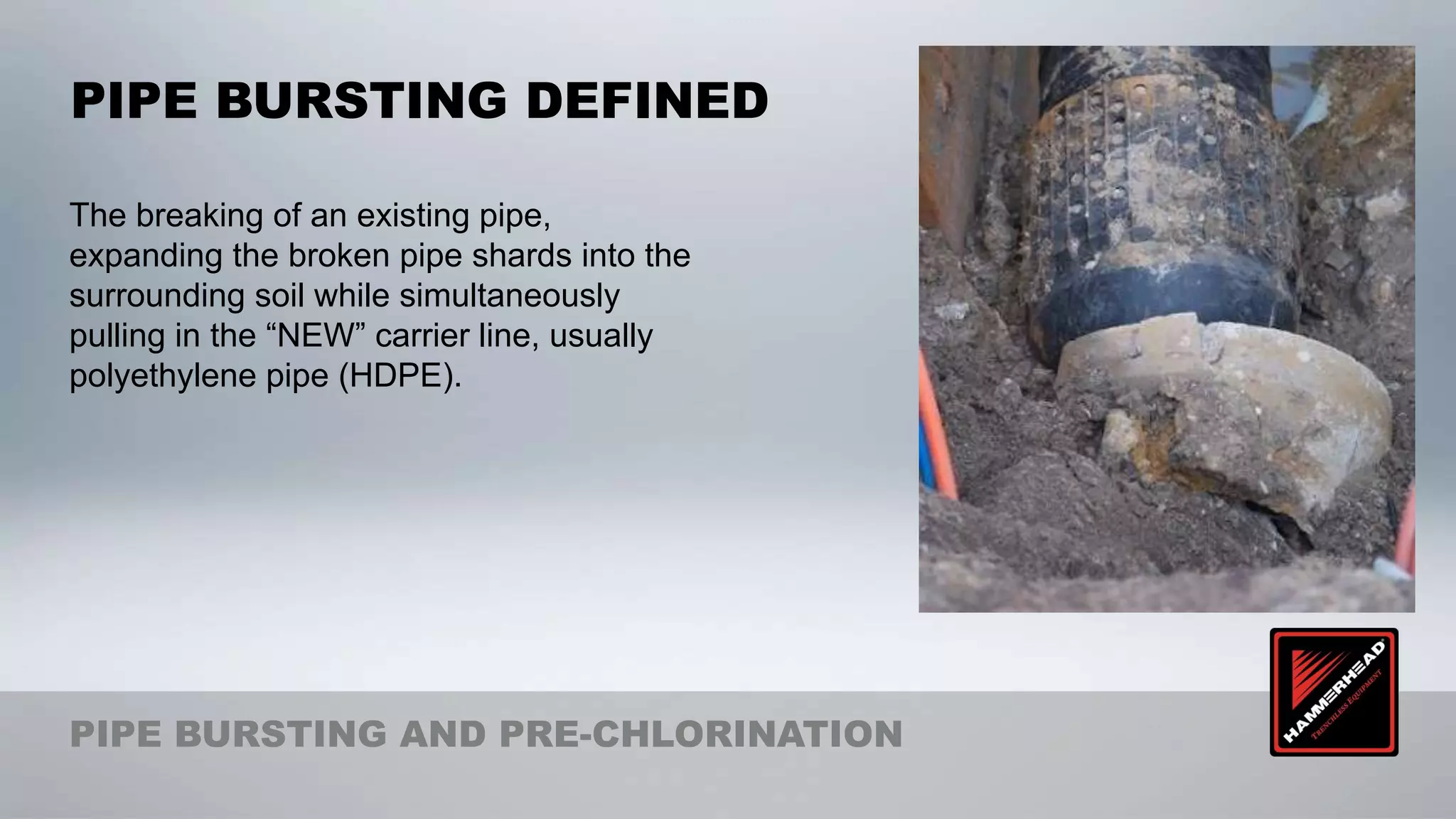 PIPE BURSTING DEFINED

The breaking of an existing pipe, expanding the broken pipe shards into the surrounding soil while simultaneously pulling in the “NEW” carrier line, usually polyethylene pipe (HDPE).

PIPE BURSTING AND PRE-CHLORINATION

HAMMERHEAD®
TRENCHLESS EQUIPMENT